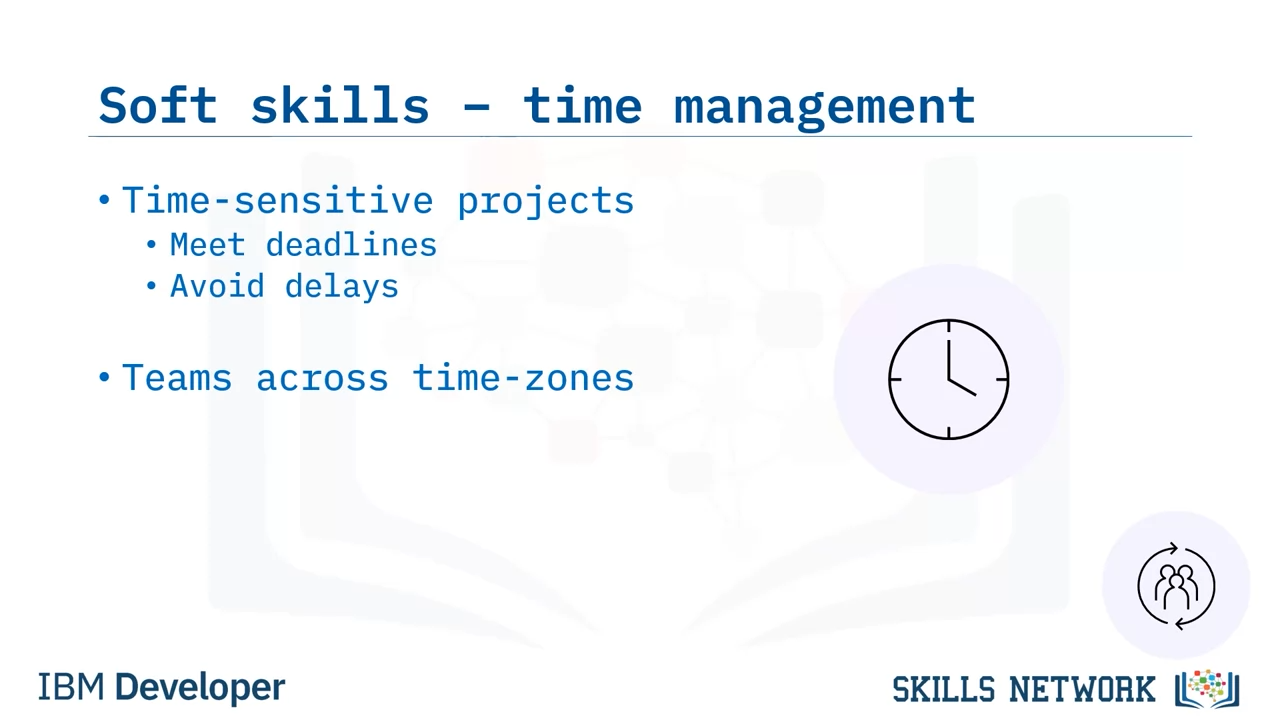 Soft skills – time management

• Time-sensitive projects
  • Meet deadlines
  • Avoid delays

• Teams across time-zones

IBM Developer

SKILLS NETWORK